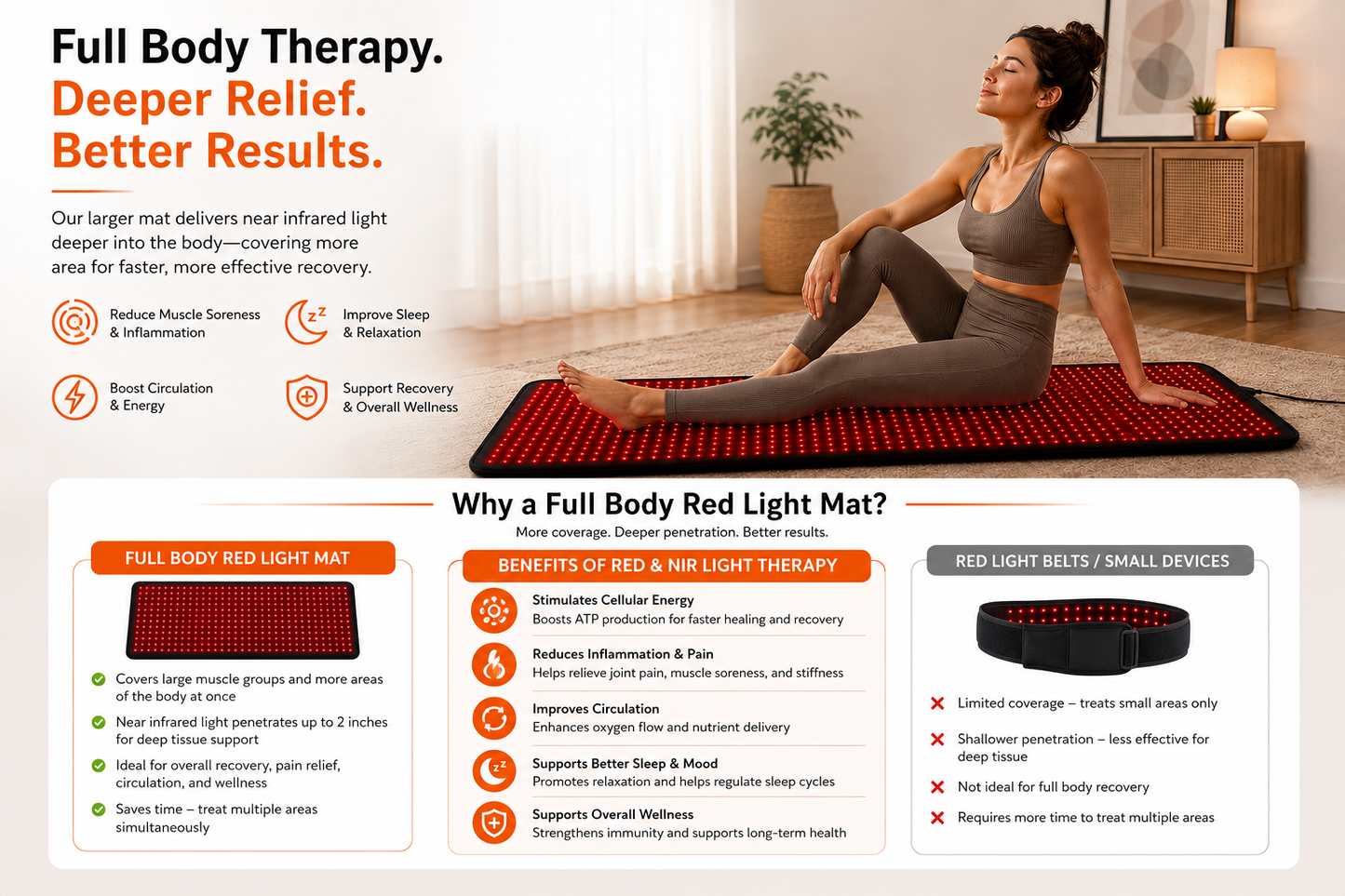 Full Body Therapy.
Deeper Relief.
Better Results.

Our larger mat delivers near infrared light deeper into the body—covering more area for faster, more effective recovery.

Reduce Muscle Soreness & Inflammation

Improve Sleep & Relaxation

Boost Circulation & Energy

Support Recovery & Overall Wellness

Why a Full Body Red Light Mat?

More coverage. Deeper penetration. Better results.

FULL BODY RED LIGHT MAT

Covers large muscle groups and more areas of the body at once

Near infrared light penetrates up to 2 inches for deep tissue support

Ideal for overall recovery, pain relief, circulation, and wellness

Saves time – treat multiple areas simultaneously

BENEFITS OF RED & NIR LIGHT THERAPY

Stimulates Cellular Energy
Boosts ATP production for faster healing and recovery

Reduces Inflammation & Pain
Helps relieve joint pain, muscle soreness, and stiffness

Improves Circulation
Enhances oxygen flow and nutrient delivery

Supports Better Sleep & Mood
Promotes relaxation and helps regulate sleep cycles

Supports Overall Wellness
Strengthens immunity and supports long-term health

RED LIGHT BELTS / SMALL DEVICES

Limited coverage – treats small areas only

Shallower penetration – less effective for deep tissue

Not ideal for full body recovery

Requires more time to treat multiple areas